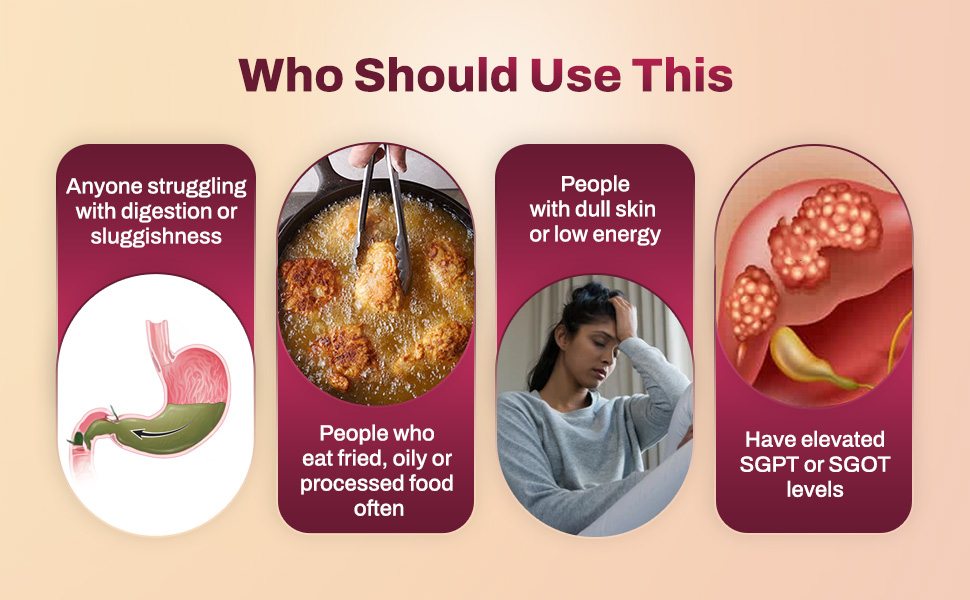 Who Should Use This

Anyone struggling with digestion or sluggishness

People who eat fried, oily or processed food often

People with dull skin or low energy

Have elevated SGPT or SGOT levels